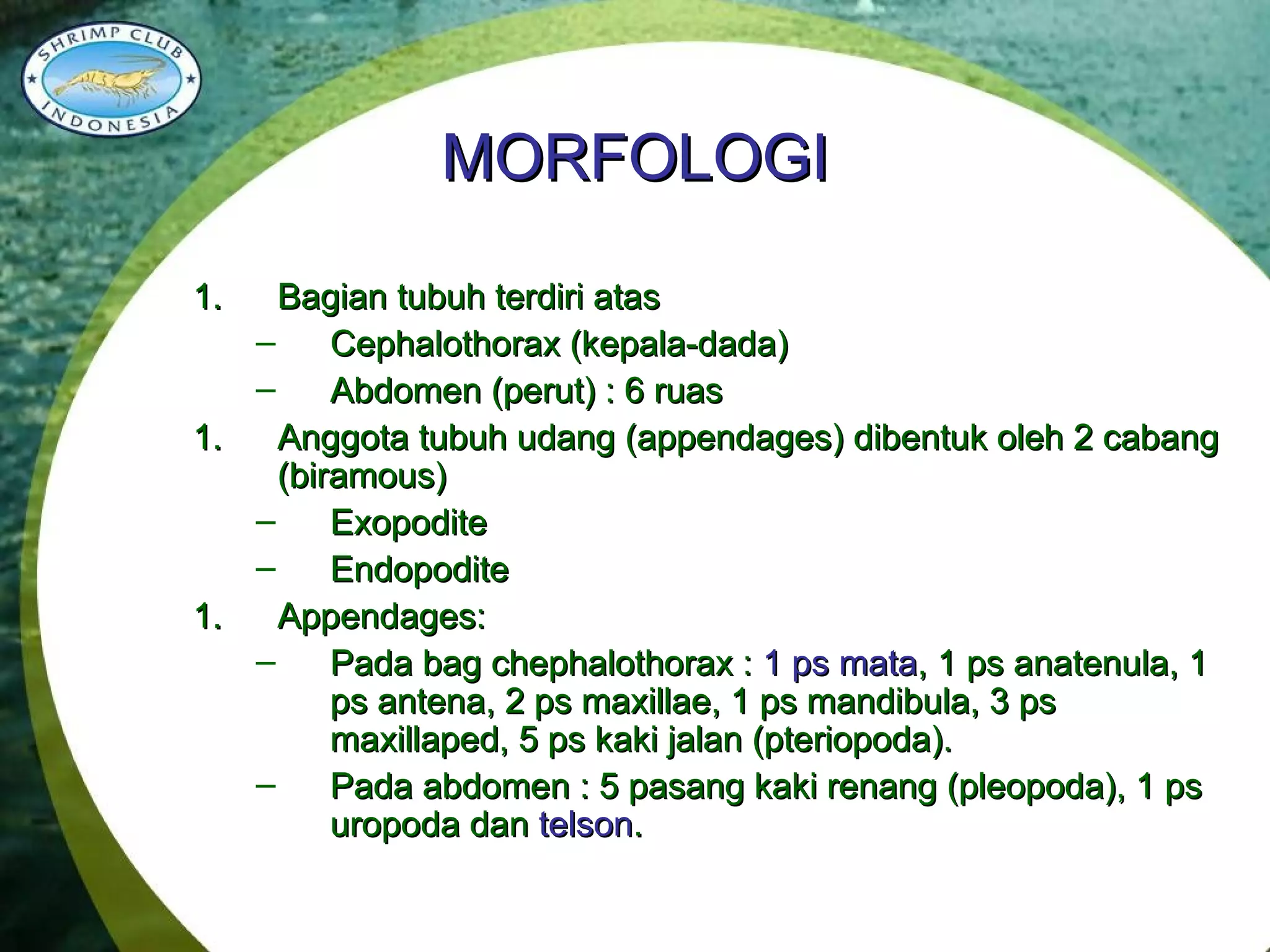 SHRIMP CLUB INDONESIA

MORFOLOGI

1. Bagian tubuh terdiri atas
– Cephalothorax (kepala-dada)
– Abdomen (perut) : 6 ruas
1. Anggota tubuh udang (appendages) dibentuk oleh 2 cabang (biramous)
– Exopodite
– Endopodite
1. Appendages:
– Pada bag chephalothorax : 1 ps mata, 1 ps anatenula, 1 ps antena, 2 ps maxillae, 1 ps mandibula, 3 ps maxillaped, 5 ps kaki jalan (pteriopoda).
– Pada abdomen : 5 pasang kaki renang (pleopoda), 1 ps uropoda dan telson.